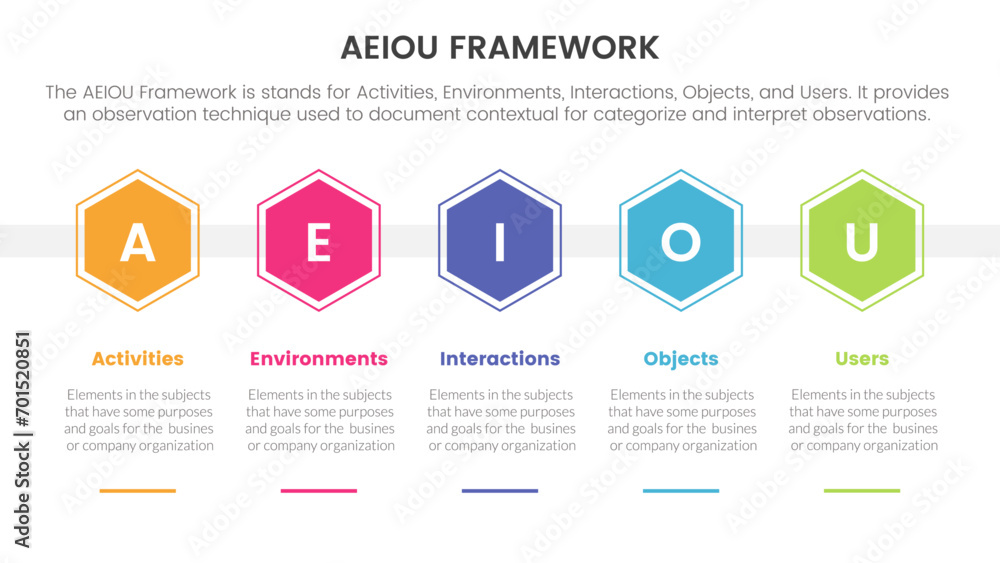 AEIOU FRAMEWORK

The AEIOU Framework is stands for Activities, Environments, Interactions, Objects, and Users. It provides an observation technique used to document contextual for categorize and interpret observations.

A

E

I

O

U

Activities

Elements in the subjects that have some purposes and goals for the busines or company organization

Environments

Elements in the subjects that have some purposes and goals for the busines or company organization

Interactions

Elements in the subjects that have some purposes and goals for the busines or company organization

Objects

Elements in the subjects that have some purposes and goals for the busines or company organization

Users

Elements in the subjects that have some purposes and goals for the busines or company organization

Adobe Stock | #701520851